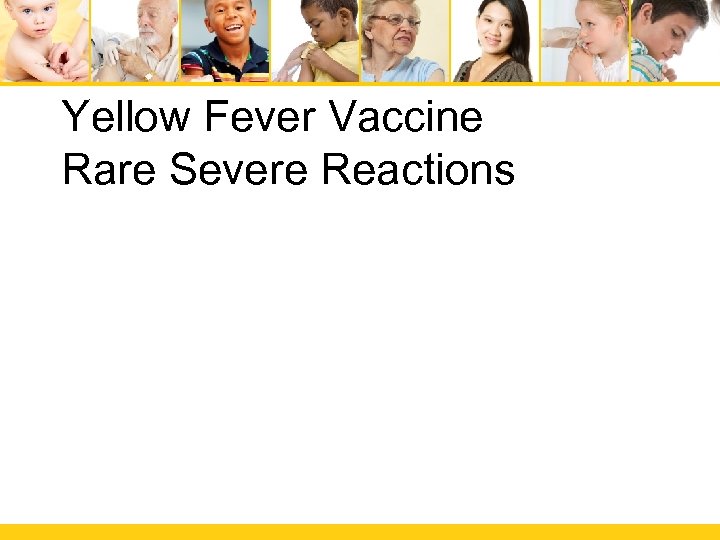 Yellow Fever Vaccine
Rare Severe Reactions